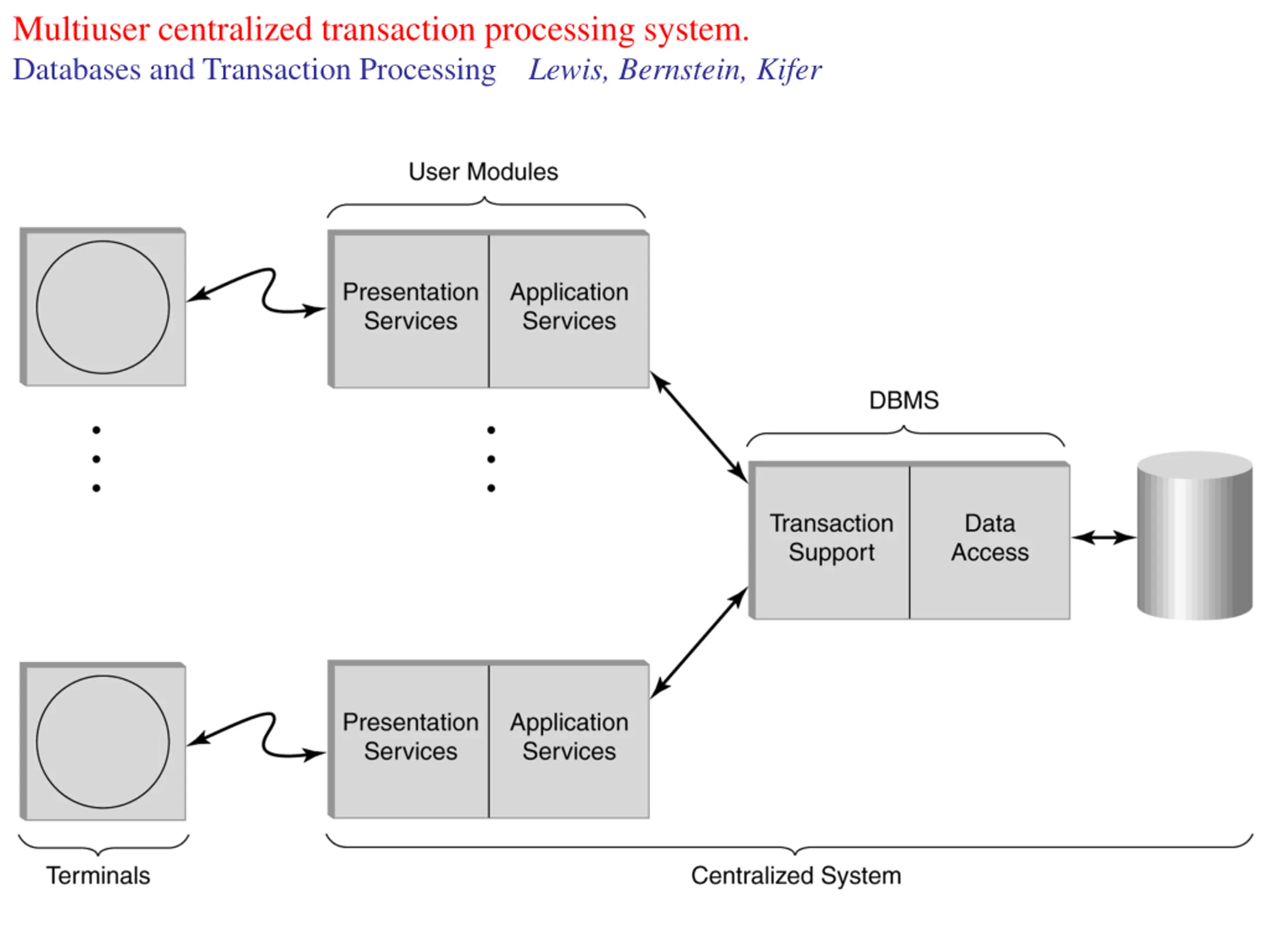 Multiuser centralized transaction processing system.
Databases and Transaction Processing    Lewis, Bernstein, Kifer

User Modules

Presentation Services

Application Services

DBMS

Transaction Support

Data Access

Presentation Services

Application Services

Terminals

Centralized System